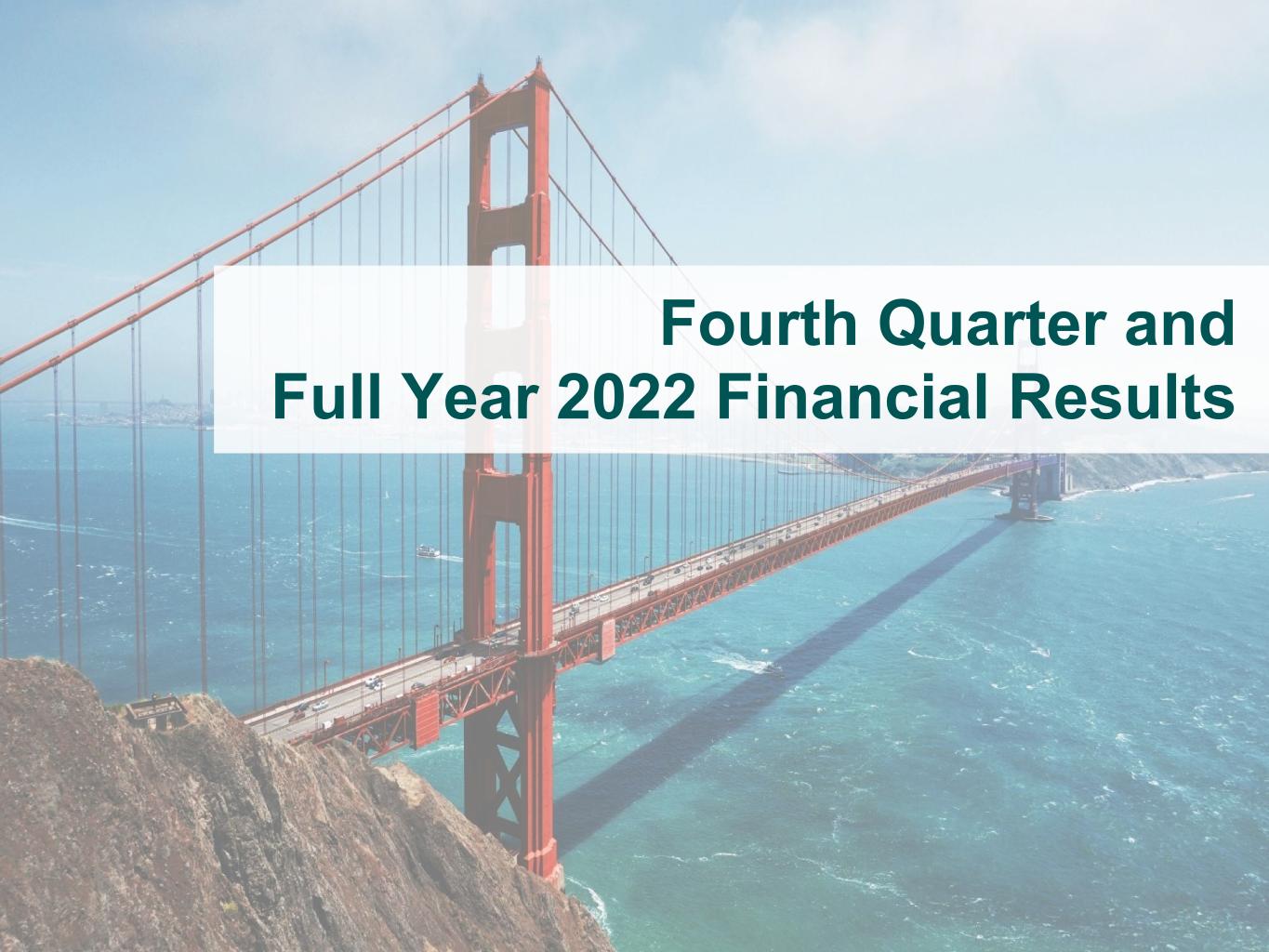 Fourth Quarter and
Full Year 2022 Financial Results